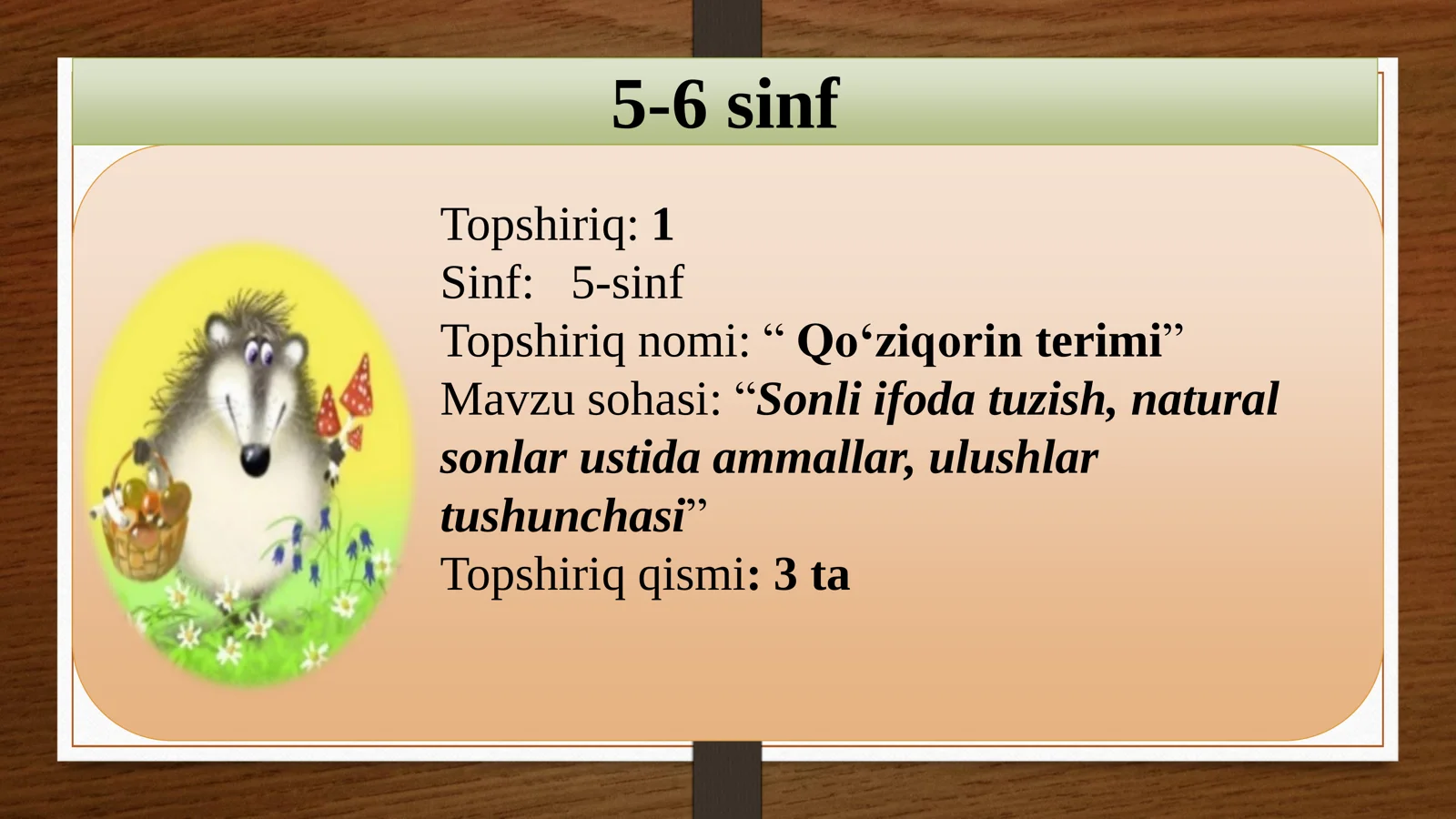 5-6 sinf

Topshiriq: 1
Sinf: 5-sinf
Topshiriq nomi: “ Qo‘ziqorin terimi”
Mavzu sohasi: “Sonli ifoda tuzish, natural sonlar ustida ammallar, ulushlar tushunchasi”
Topshiriq qismi: 3 ta